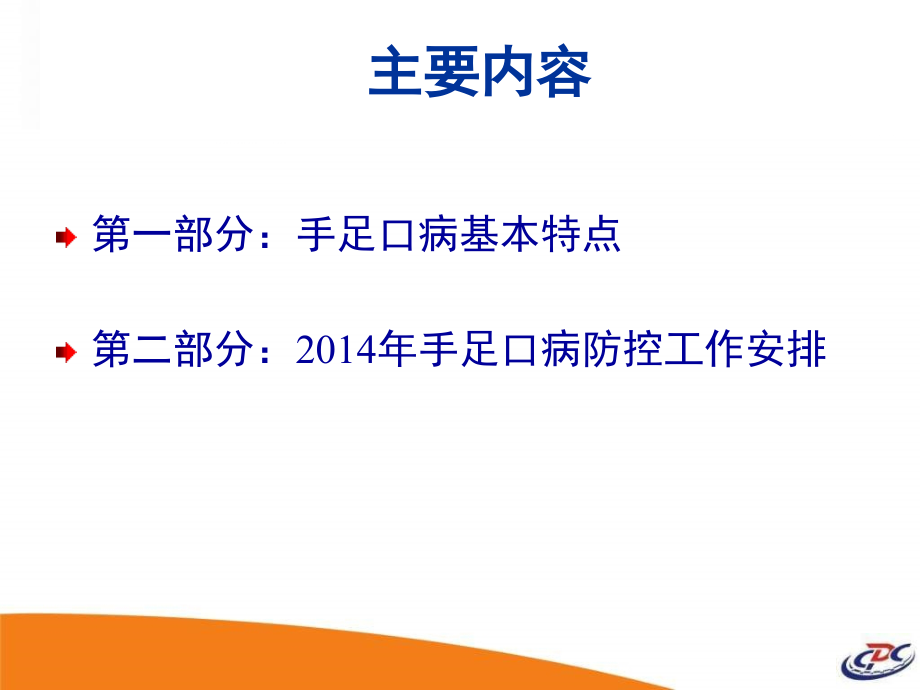 主要内容

第一部分：手足口病基本特点

第二部分：2014年手足口病防控工作安排

CDC